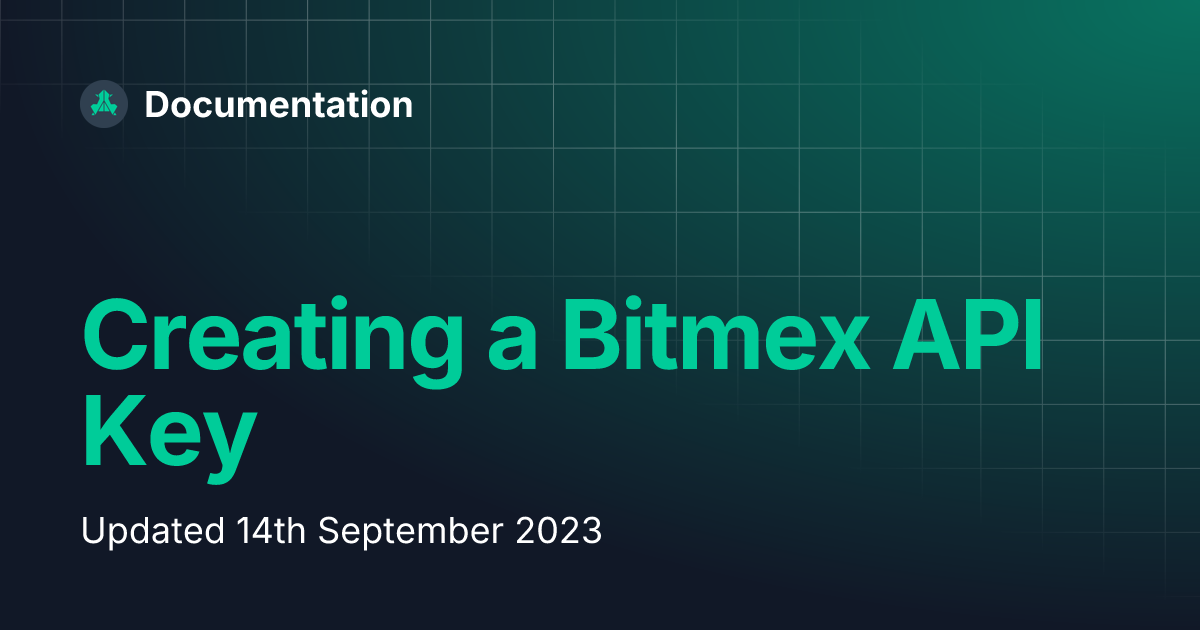 Documentation

Creating a Bitmex API Key

Updated 14th September 2023